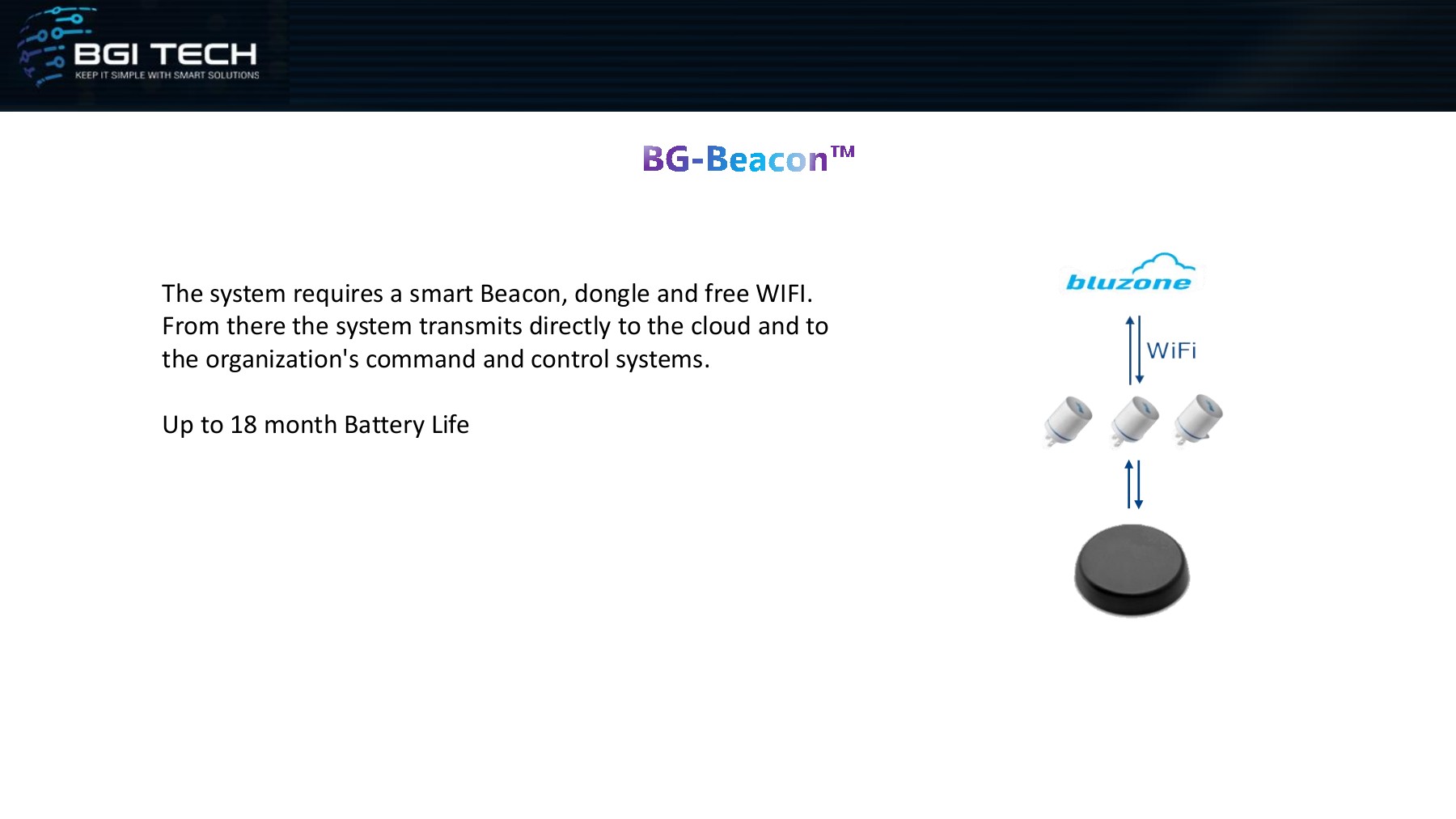 BGI TECH
KEEP IT SIMPLE WITH SMART SOLUTIONS

BG-Beacon™

The system requires a smart Beacon, dongle and free WIFI. From there the system transmits directly to the cloud and to the organization's command and control systems.

Up to 18 month Battery Life

bluzone

WiFi